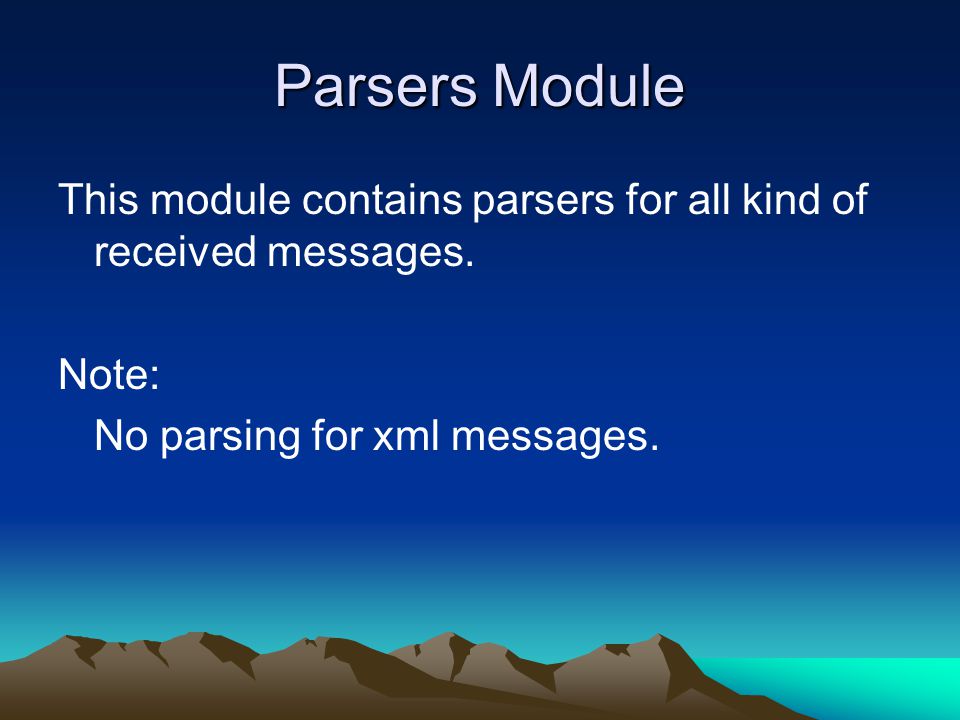 Parsers Module

This module contains parsers for all kind of received messages.

Note:

No parsing for xml messages.